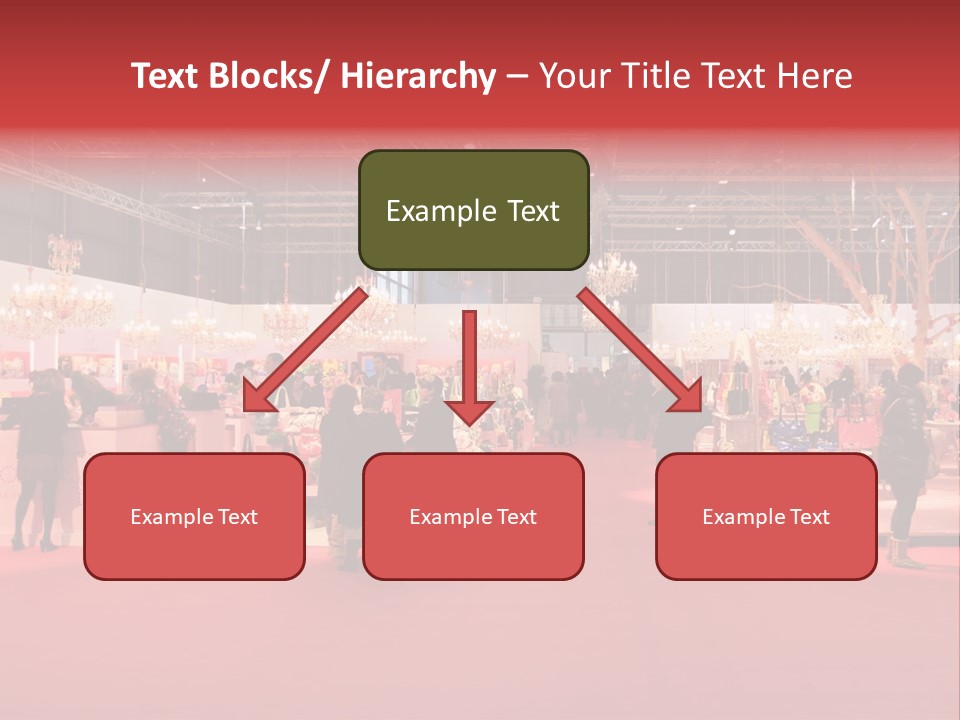 Text Blocks/ Hierarchy – Your Title Text Here

Example Text

Example Text

Example Text

Example Text